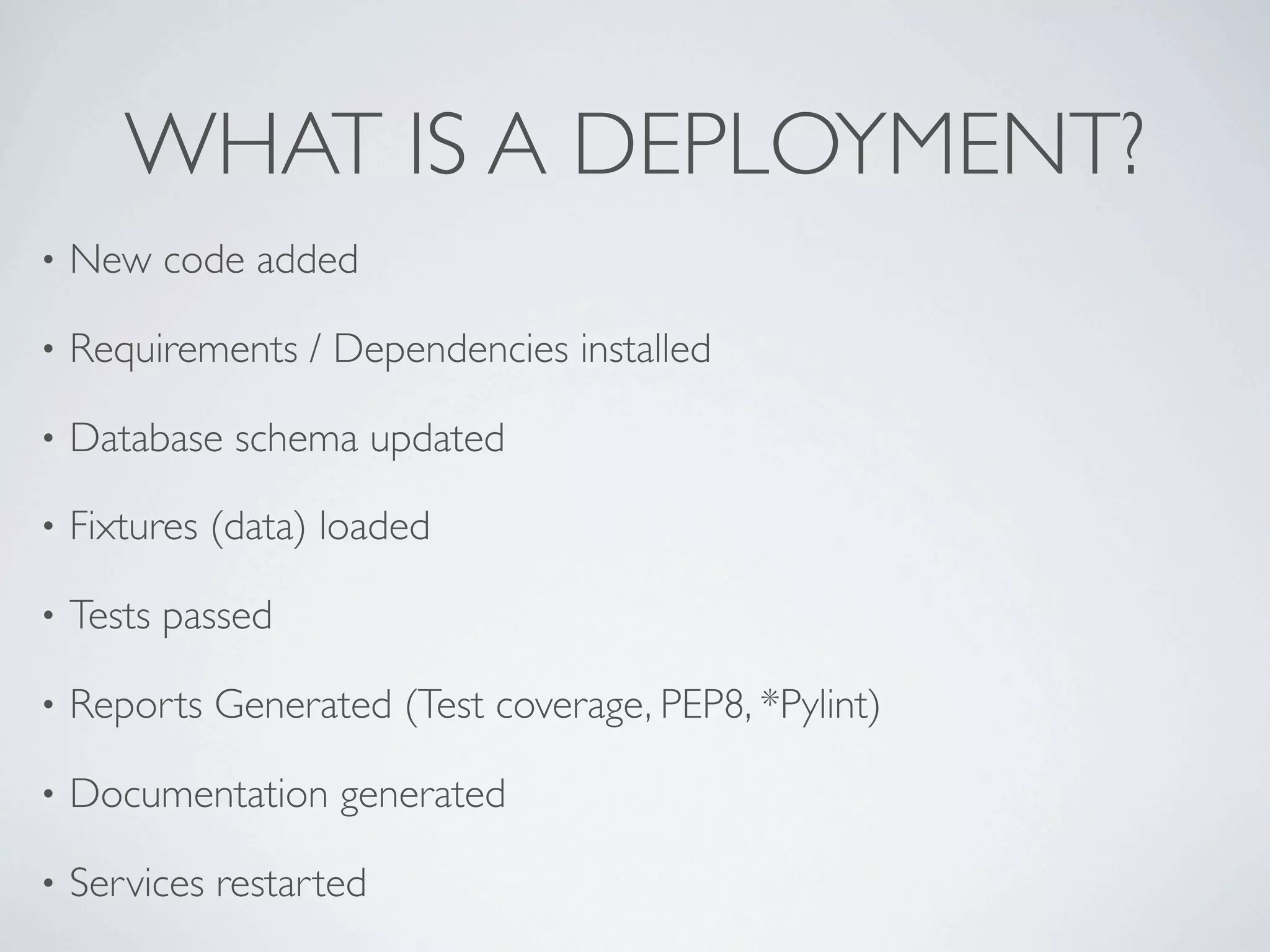 WHAT IS A DEPLOYMENT?

• New code added

• Requirements / Dependencies installed

• Database schema updated

• Fixtures (data) loaded

• Tests passed

• Reports Generated (Test coverage, PEP8, *Pylint)

• Documentation generated

• Services restarted